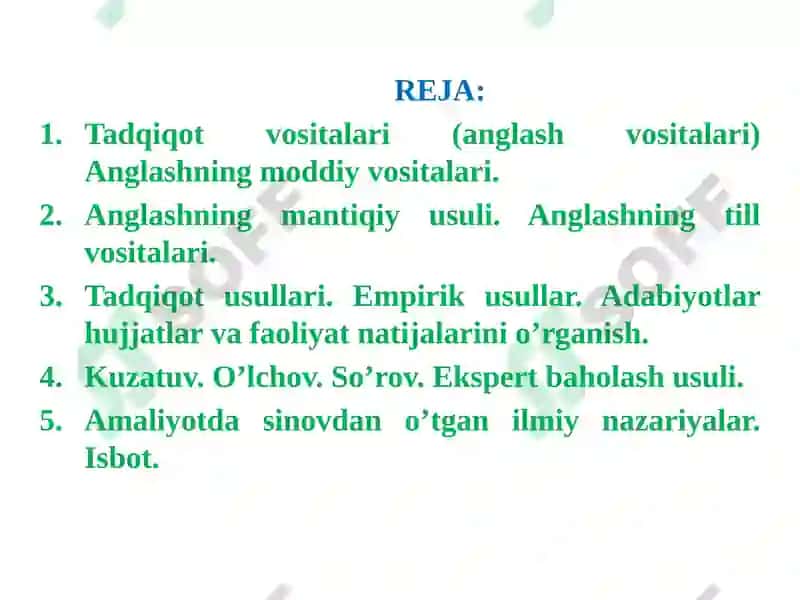 REJA:

1. Tadqiqot vositalari (anglash vositalari) Anglashning moddiy vositalari.
2. Anglashning mantiqiy usuli. Anglashning till vositalari.
3. Tadqiqot usullari. Empirik usullar. Adabiyotlar hujjatlar va faoliyat natijalarini o’rganish.
4. Kuzatuv. O’lchov. So’rov. Ekspert baholash usuli.
5. Amaliyotda sinovdan o’tgan ilmiy nazariyalar. Isbot.

SOFF SOFF